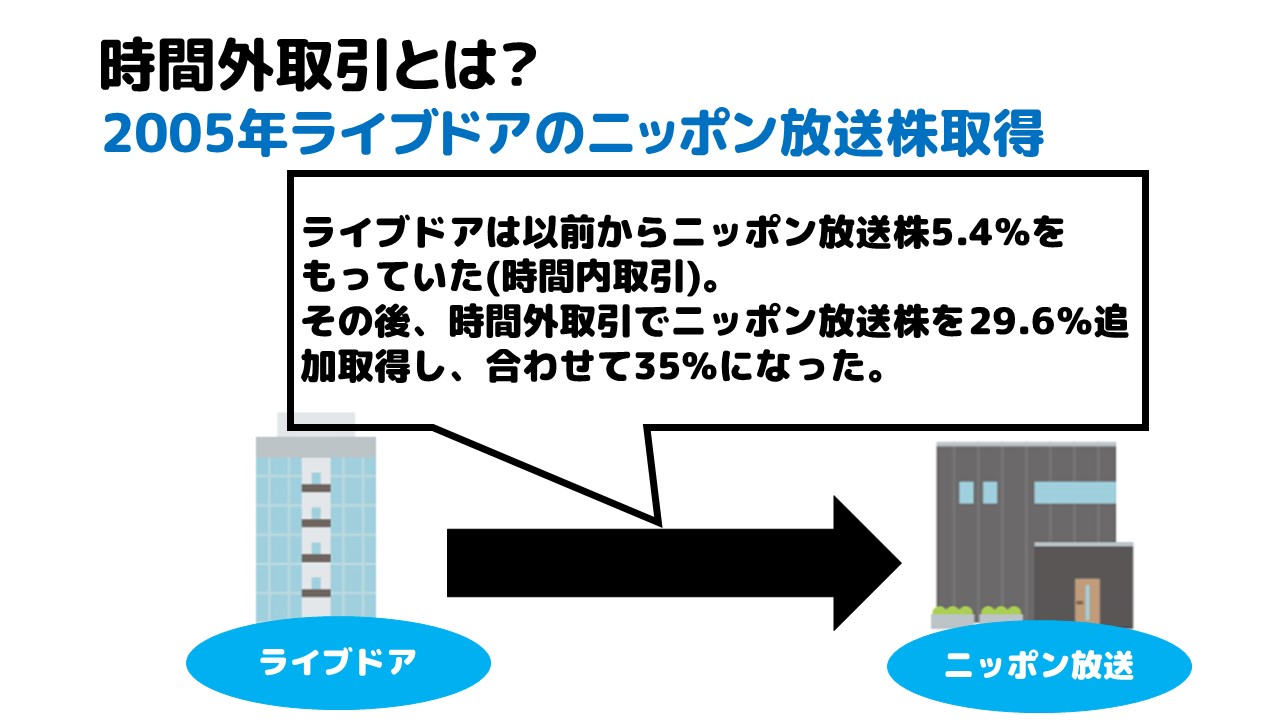 時間外取引とは？
2005年ライブドアのニッポン放送株取得

ライブドアは以前からニッポン放送株5.4%をもっていた(時間内取引)。
その後、時間外取引でニッポン放送株を29.6%追加取得し、合わせて35%になった。

ライブドア

ニッポン放送